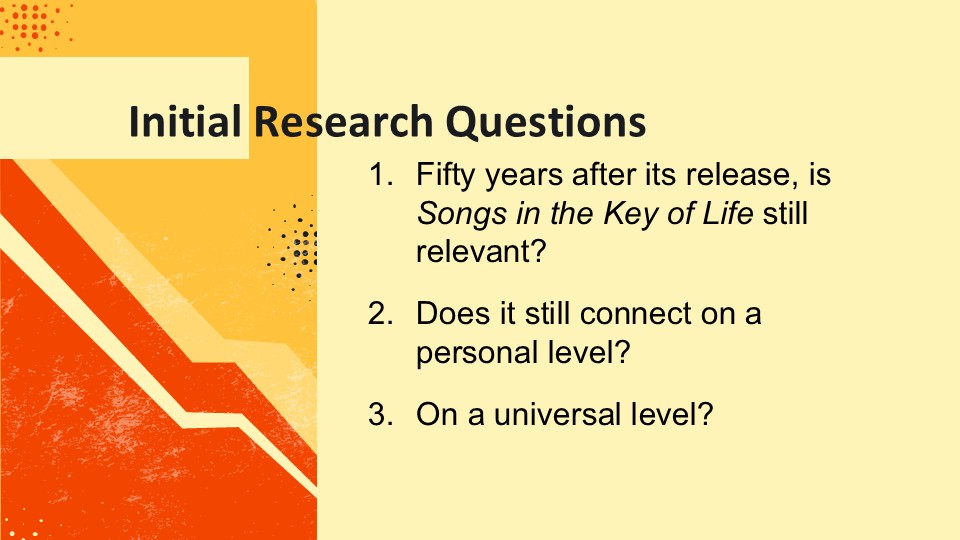 Initial Research Questions

1. Fifty years after its release, is Songs in the Key of Life still relevant?

2. Does it still connect on a personal level?

3. On a universal level?